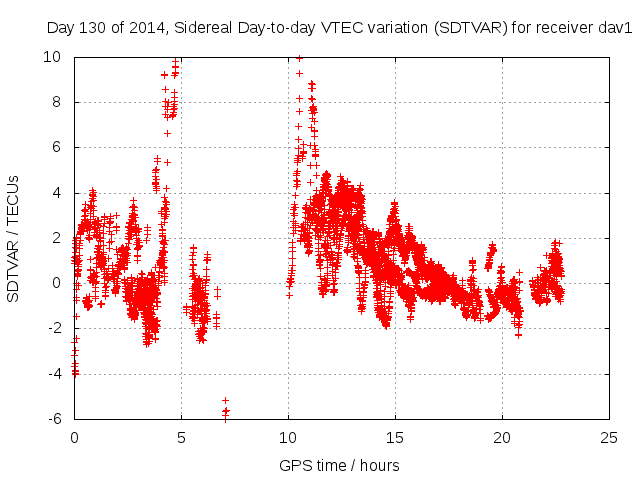 Day 130 of 2014, Sidereal Day-to-day VTEC variation (SDTVAR) for receiver dav1

SDTVAR / TECUs

10
8
6
4
2
0
-2
-4
-6

0
5
10
15
20
25

GPS time / hours